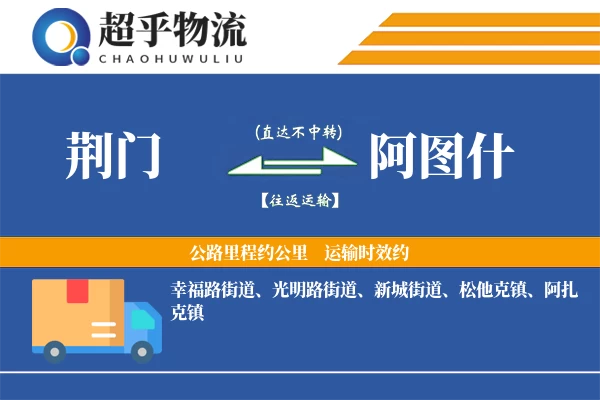 超乎物流
CHAOHUWULIU

荆门

(直达不中转)

【往返运输】

阿图什

公路里程约公里　运输时效约

幸福路街道、光明路街道、新城街道、松他克镇、阿扎克镇